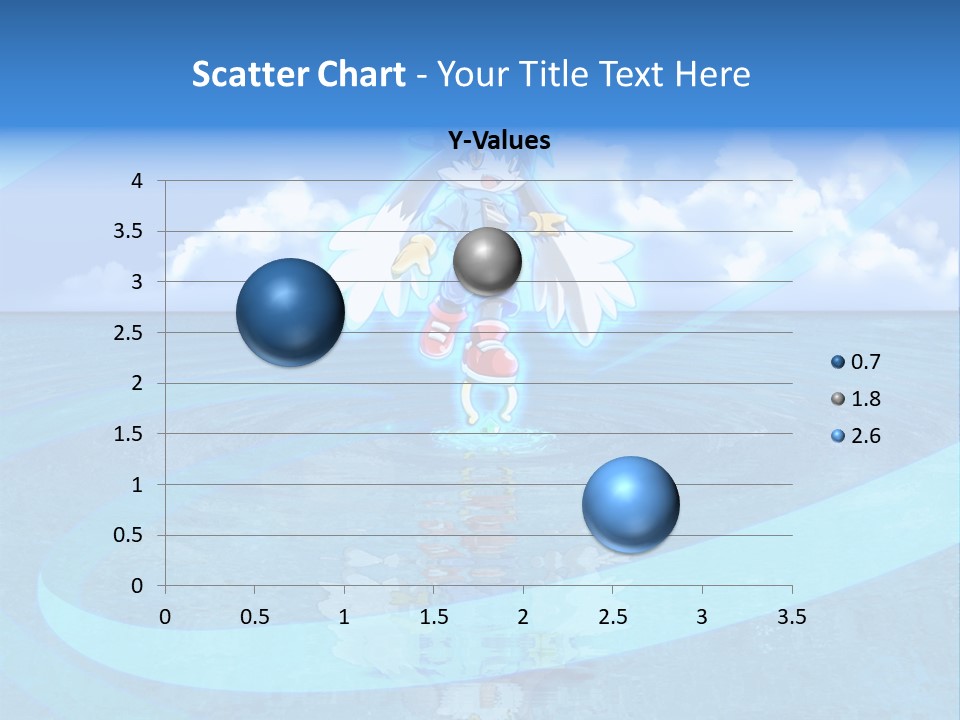 Scatter Chart - Your Title Text Here

Y-Values

4
3.5
3
2.5
2
1.5
1
0.5
0

0 0.5 1 1.5 2 2.5 3 3.5

0.7
1.8
2.6